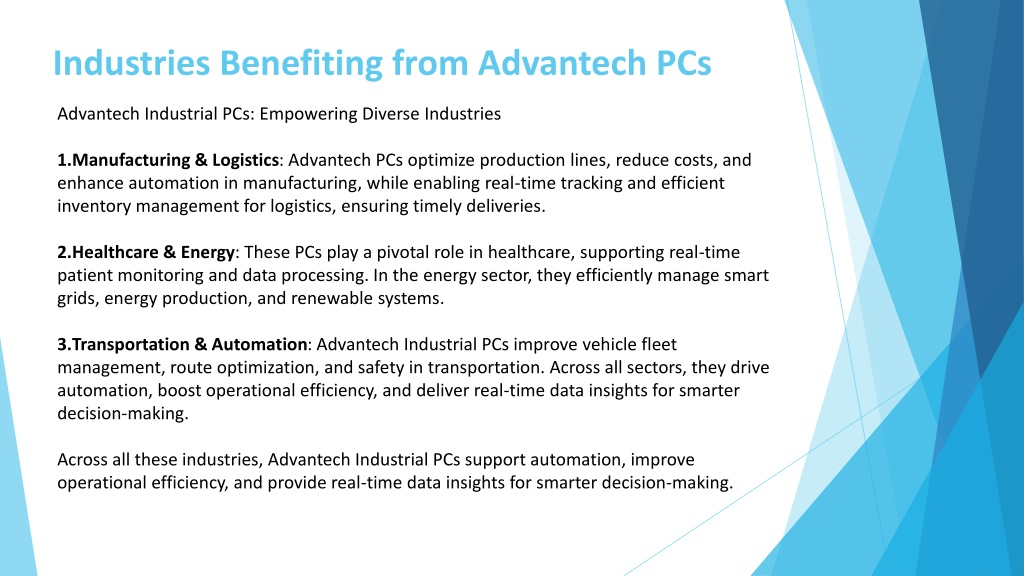 Industries Benefiting from Advantech PCs

Advantech Industrial PCs: Empowering Diverse Industries

1.Manufacturing & Logistics: Advantech PCs optimize production lines, reduce costs, and enhance automation in manufacturing, while enabling real-time tracking and efficient inventory management for logistics, ensuring timely deliveries.

2.Healthcare & Energy: These PCs play a pivotal role in healthcare, supporting real-time patient monitoring and data processing. In the energy sector, they efficiently manage smart grids, energy production, and renewable systems.

3.Transportation & Automation: Advantech Industrial PCs improve vehicle fleet management, route optimization, and safety in transportation. Across all sectors, they drive automation, boost operational efficiency, and deliver real-time data insights for smarter decision-making.

Across all these industries, Advantech Industrial PCs support automation, improve operational efficiency, and provide real-time data insights for smarter decision-making.